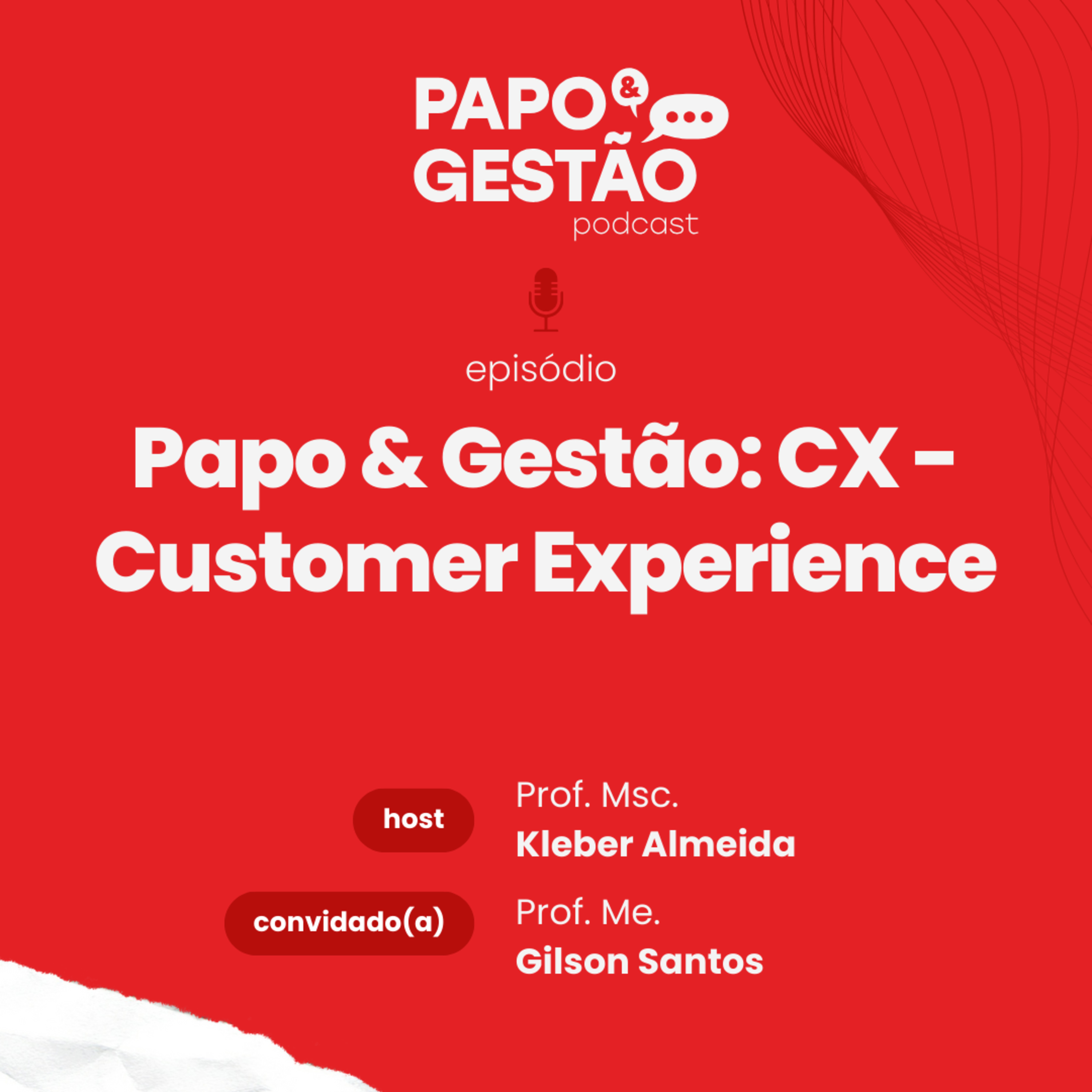 PAPO & GESTÃO podcast

episódio

Papo & Gestão: CX - Customer Experience

host
Prof. Msc.
Kleber Almeida

convidado(a)
Prof. Me.
Gilson Santos